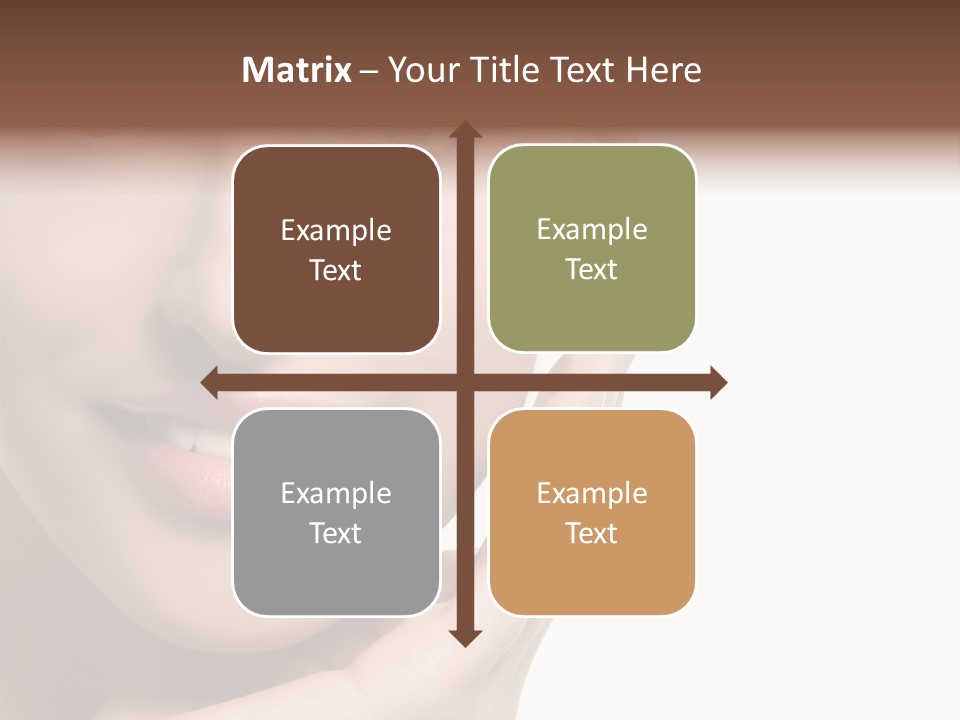 Matrix – Your Title Text Here

Example Text

Example Text

Example Text

Example Text